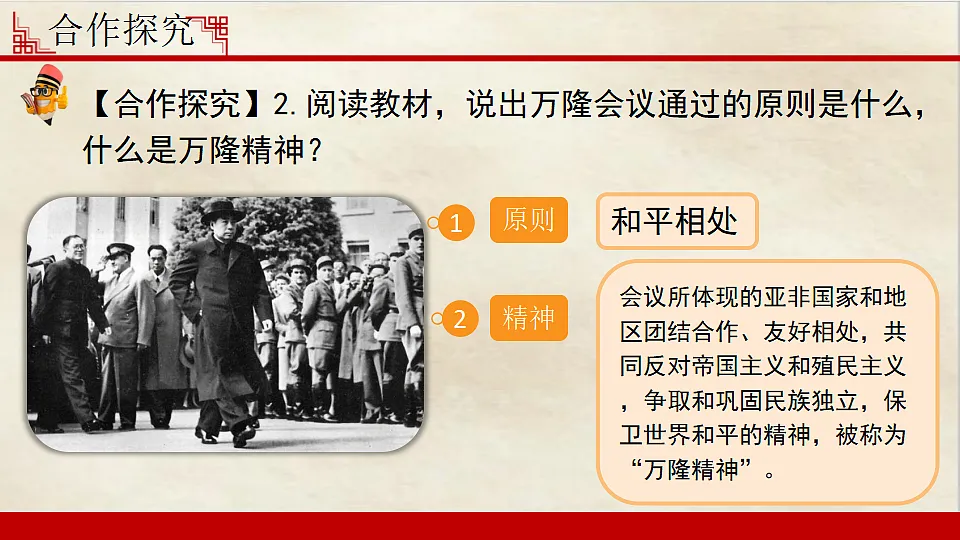 合作探究

【合作探究】2. 阅读教材，说出万隆会议通过的原则是什么，什么是万隆精神？

1 原则

和平相处

2 精神

会议所体现的亚非国家和地区团结合作、友好相处，共同反对帝国主义和殖民主义，争取和巩固民族独立，保卫世界和平的精神，被称为“万隆精神”。